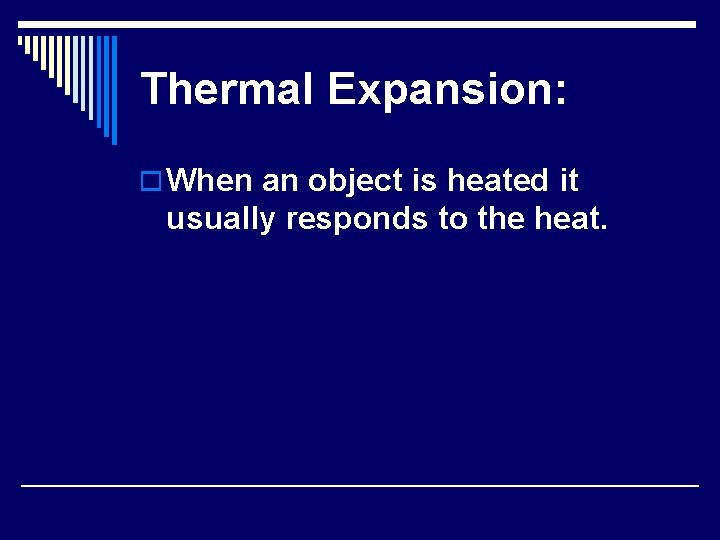 Thermal Expansion:

When an object is heated it usually responds to the heat.